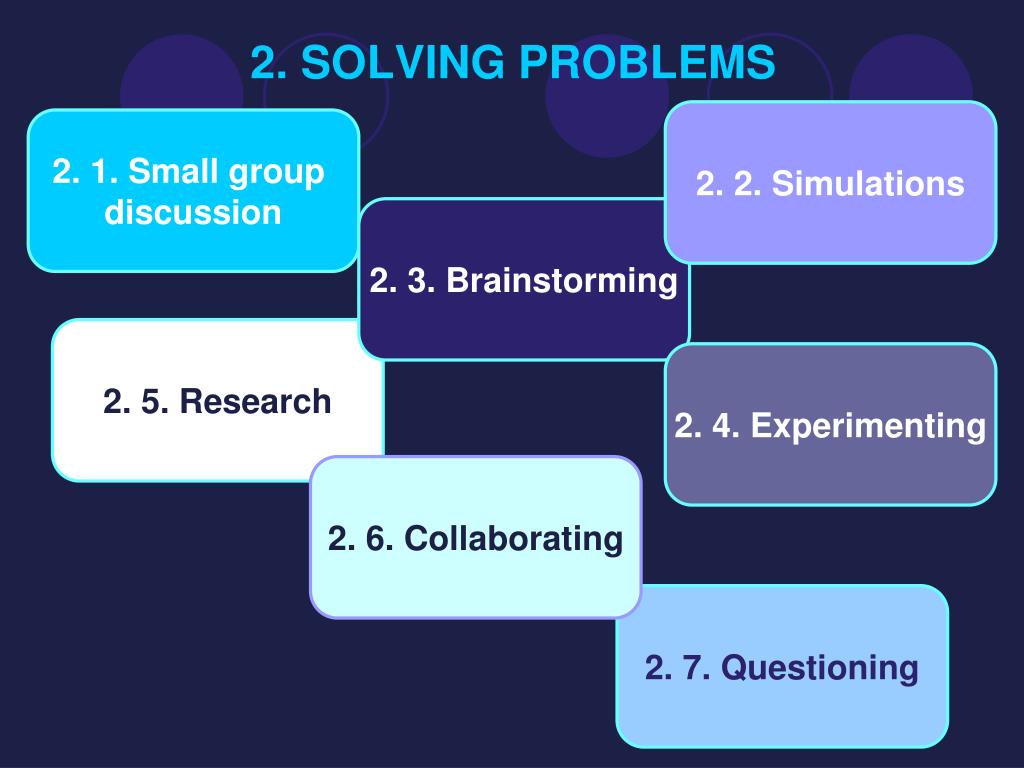 2. SOLVING PROBLEMS

2. 1. Small group discussion

2. 2. Simulations

2. 3. Brainstorming

2. 5. Research

2. 4. Experimenting

2. 6. Collaborating

2. 7. Questioning